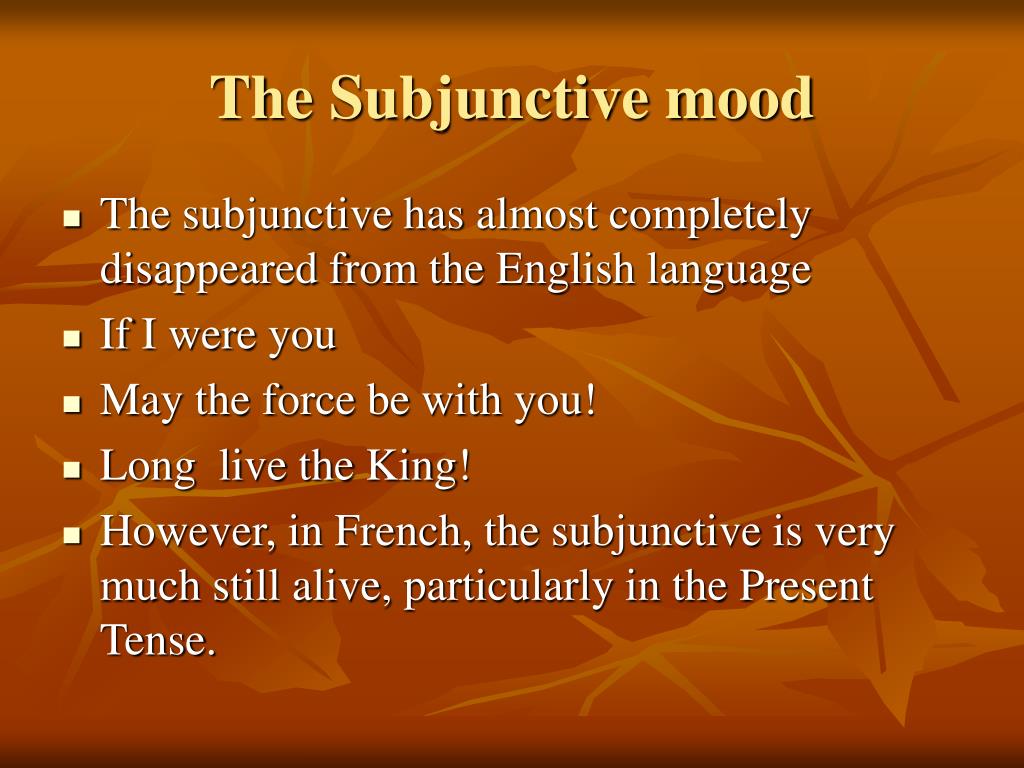 The Subjunctive mood

- The subjunctive has almost completely disappeared from the English language
- If I were you
- May the force be with you!
- Long  live the King!
- However, in French, the subjunctive is very much still alive, particularly in the Present Tense.